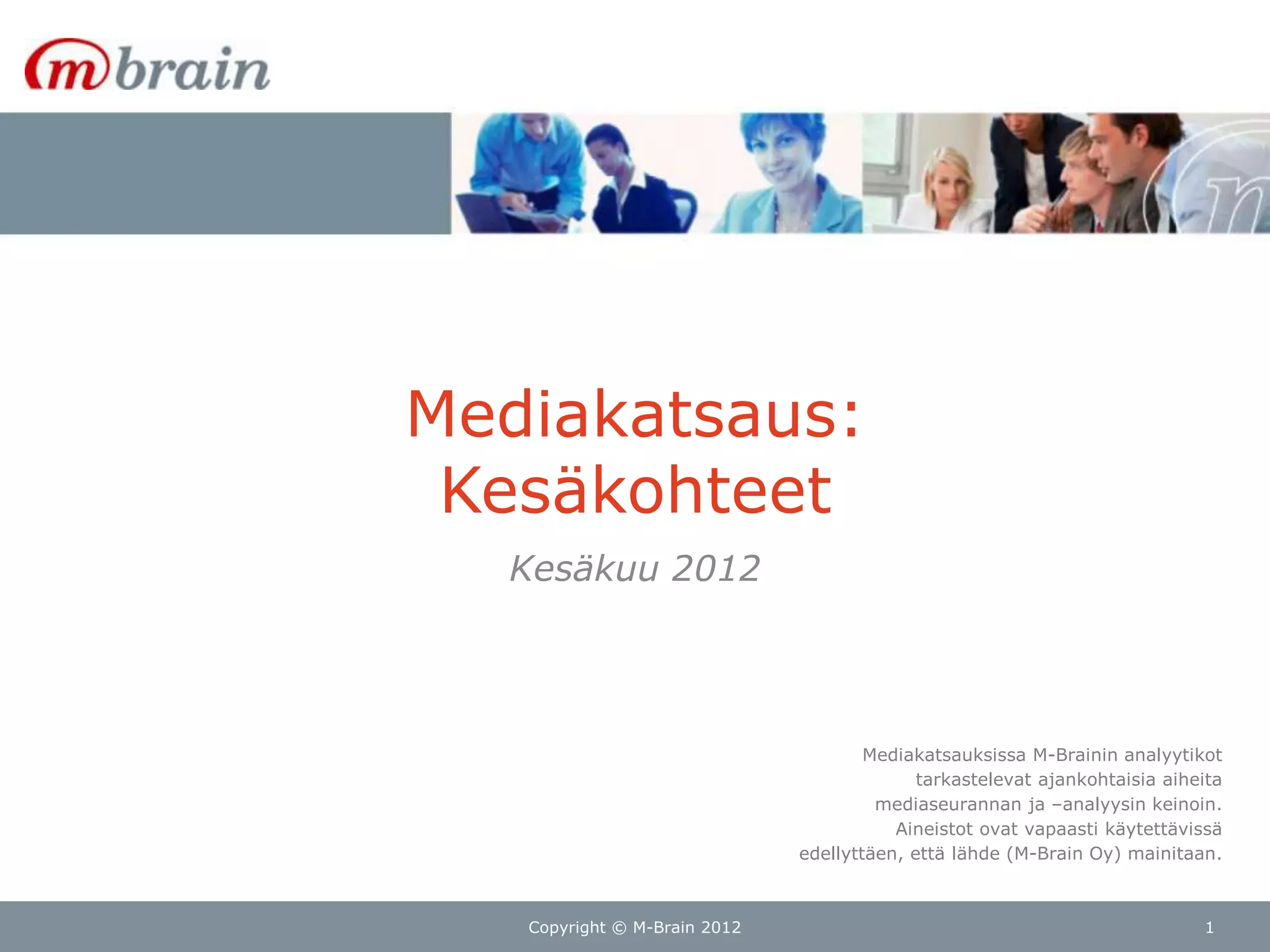 mbrain

Mediakatsaus: Kesäkohteet

Kesäkuu 2012

Mediakatsauksissa M-Brainin analyytikot tarkastelevat ajankohtaisia aiheita mediaseurannan ja –analyysin keinoin. Aineistot ovat vapaasti käytettävissä edellyttäen, että lähde (M-Brain Oy) mainitaan.

Copyright © M-Brain 2012

1